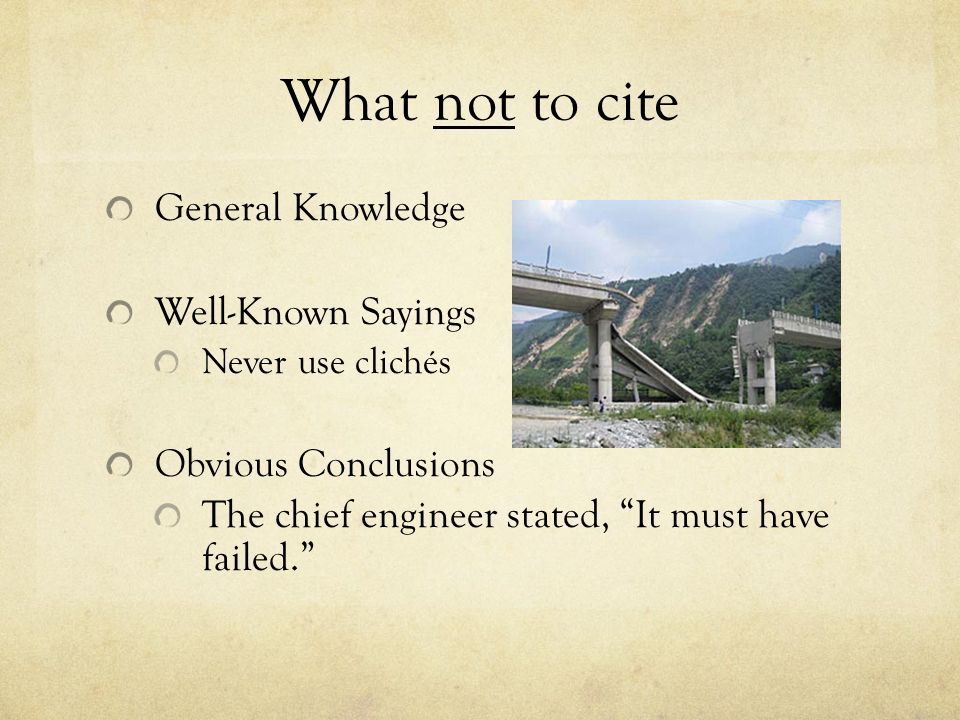 What not to cite

General Knowledge

Well-Known Sayings

Never use clichés

Obvious Conclusions

The chief engineer stated, “It must have failed.”